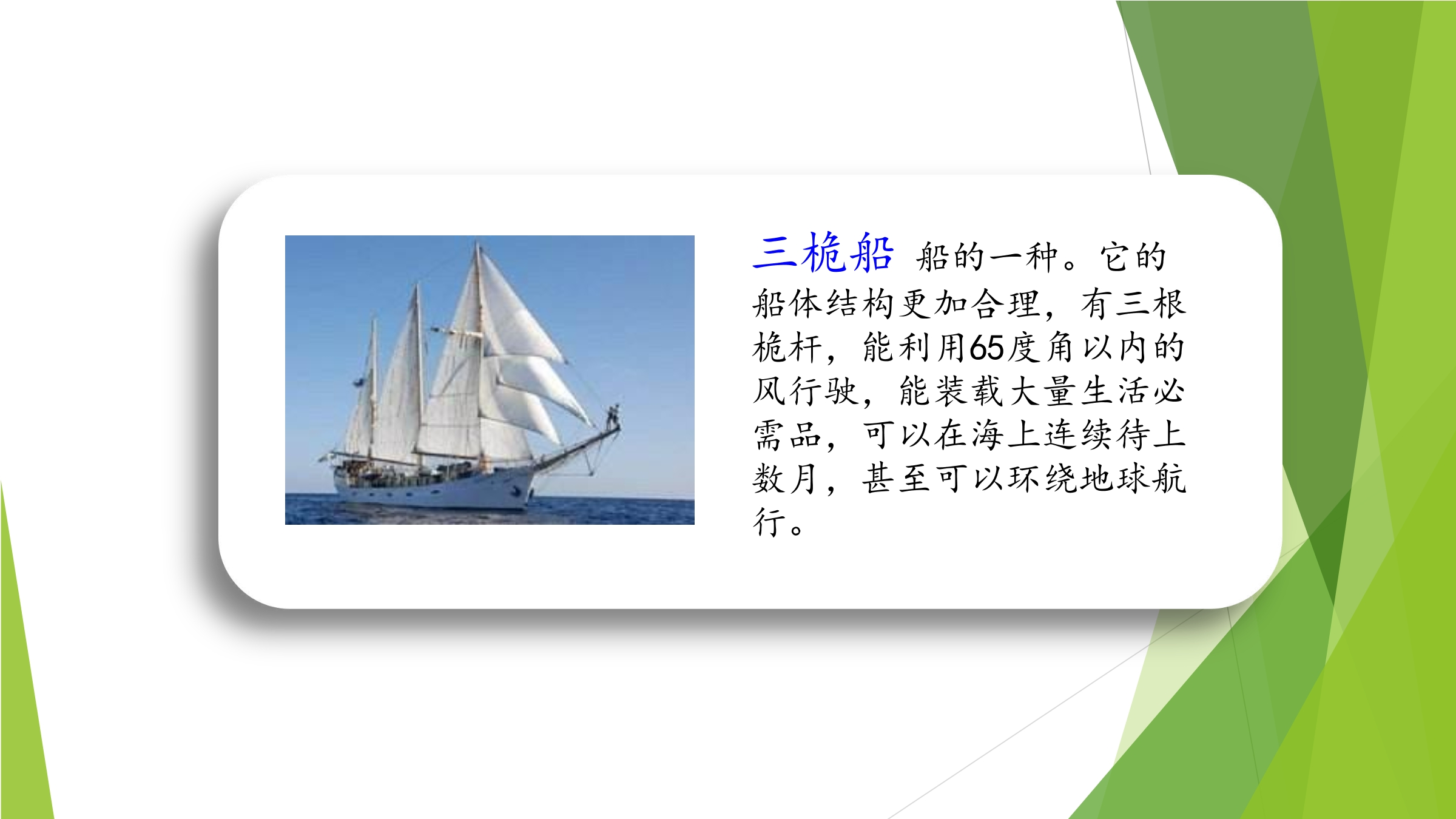 三桅船 船的一种。它的船体结构更加合理，有三根桅杆，能利用65度角以内的风行驶，能装载大量生活必需品，可以在海上连续待上数月，甚至可以环绕地球航行。